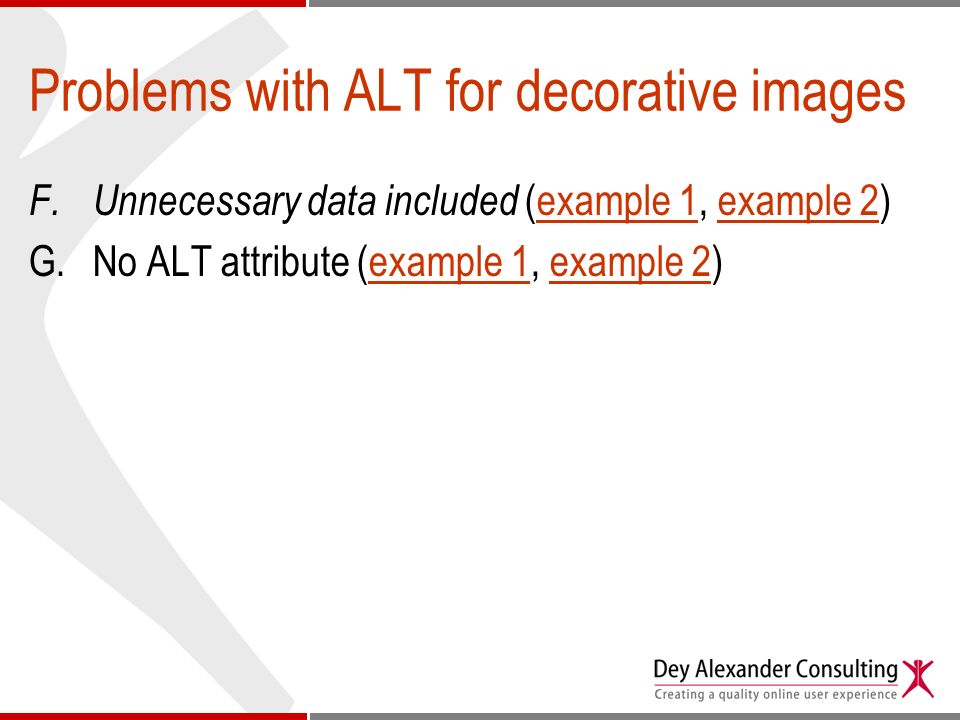 Problems with ALT for decorative images

F. Unnecessary data included (example 1, example 2)

G. No ALT attribute (example 1, example 2)

Dey Alexander Consulting
Creating a quality online user experience